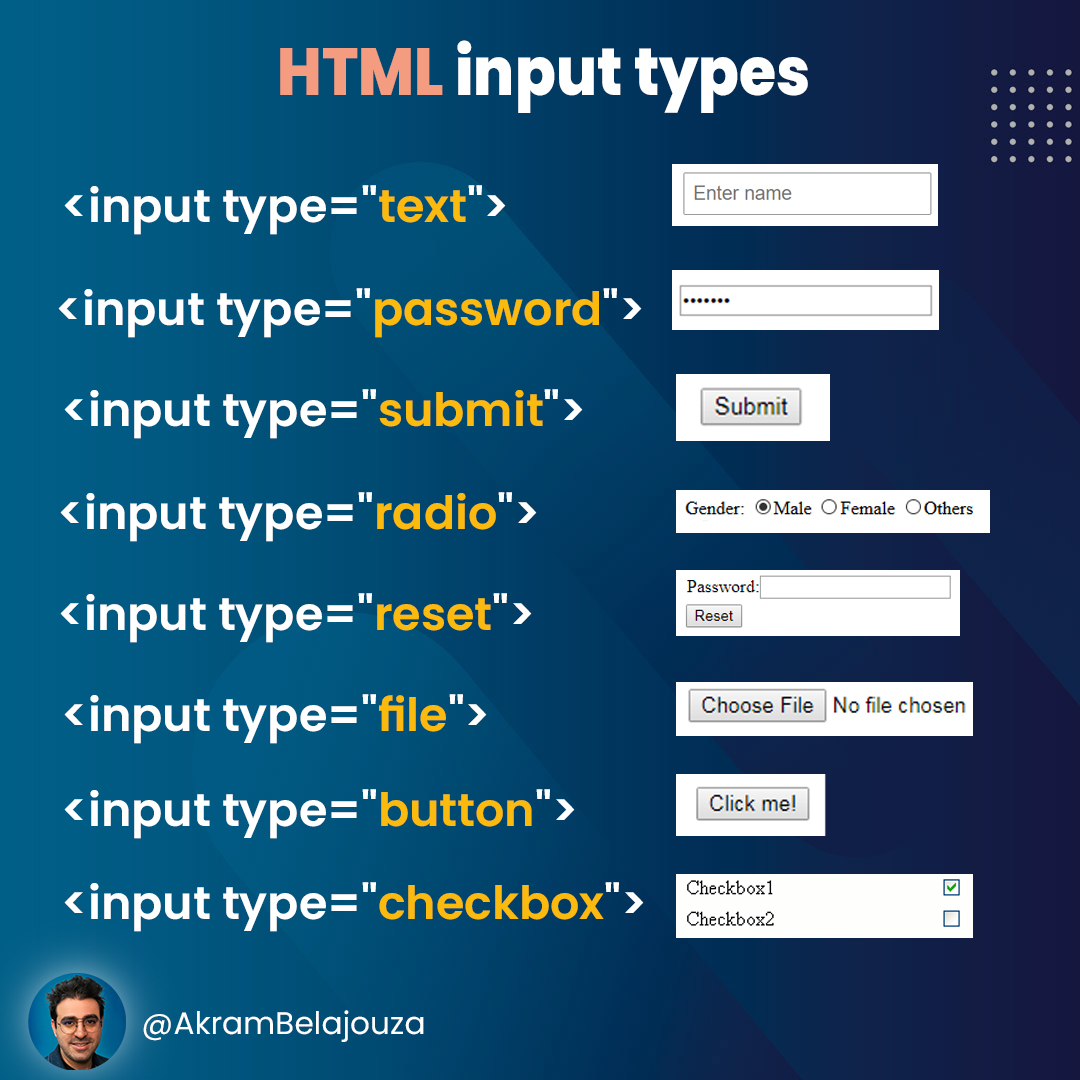 HTML input types

<input type="text">
Enter name

<input type="password">
•••••••

<input type="submit">
Submit

<input type="radio">
Gender: Male Female Others

<input type="reset">
Password:
Reset

<input type="file">
Choose File No file chosen

<input type="button">
Click me!

<input type="checkbox">
Checkbox1
Checkbox2

@AkramBelajouza